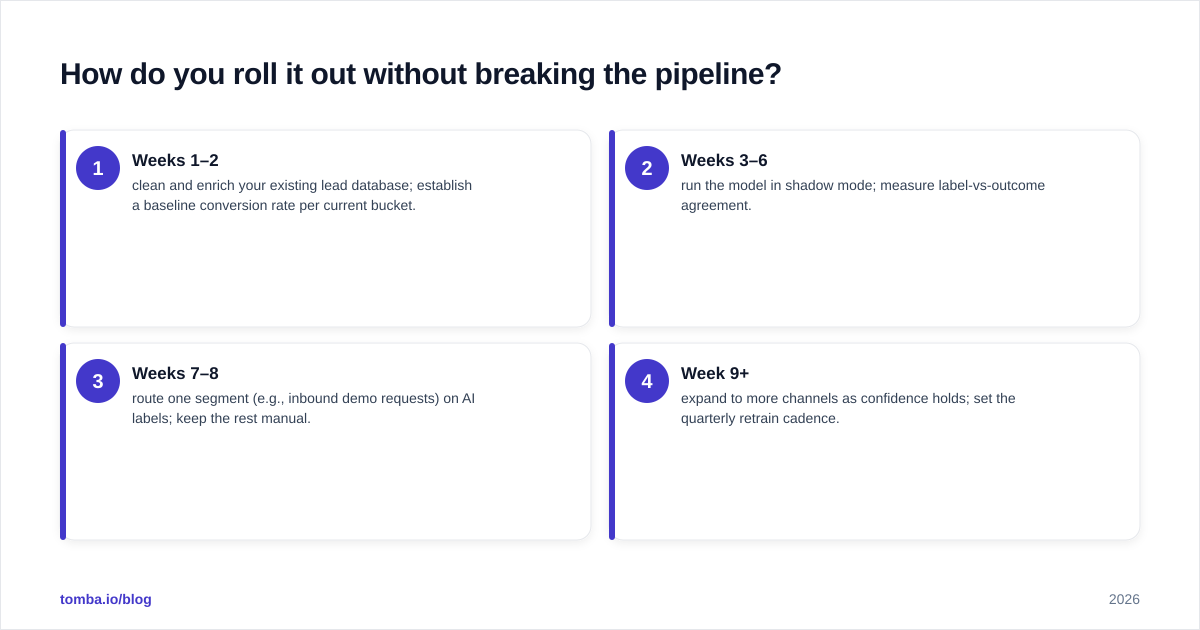 How do you roll it out without breaking the pipeline?

1
Weeks 1–2
clean and enrich your existing lead database; establish a baseline conversion rate per current bucket.

2
Weeks 3–6
run the model in shadow mode; measure label-vs-outcome agreement.

3
Weeks 7–8
route one segment (e.g., inbound demo requests) on AI labels; keep the rest manual.

4
Week 9+
expand to more channels as confidence holds; set the quarterly retrain cadence.

tomba.io/blog

2026